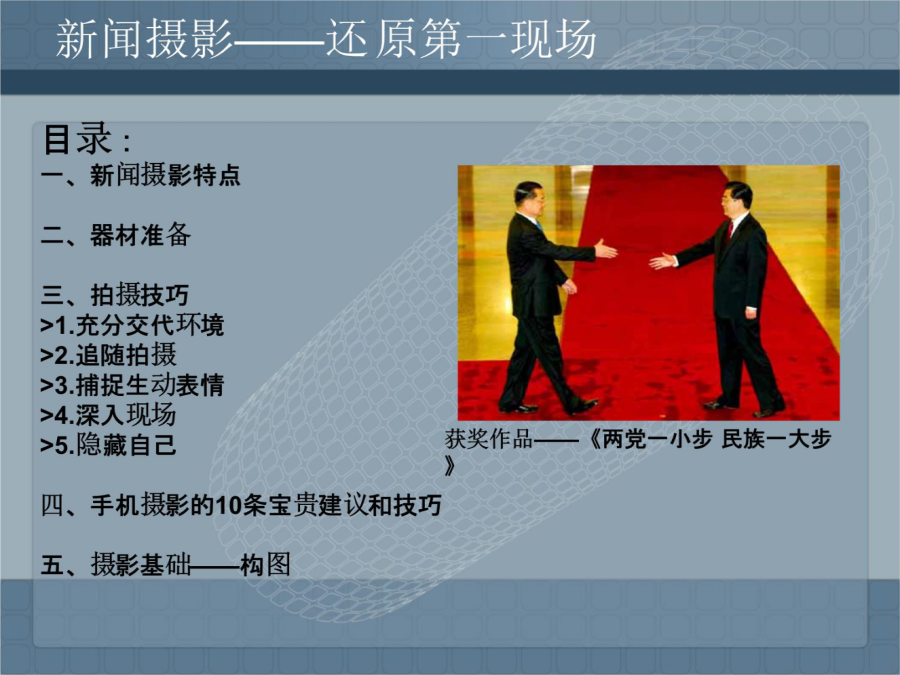 新闻摄影——还原第一现场

目录：

一、新闻摄影特点

二、器材准备

三、拍摄技巧
>1.充分交代环境
>2.追随拍摄
>3.捕捉生动表情
>4.深入现场
>5.隐藏自己

四、手机摄影的10条宝贵建议和技巧

五、摄影基础——构图

获奖作品——《两党一小步 民族一大步》